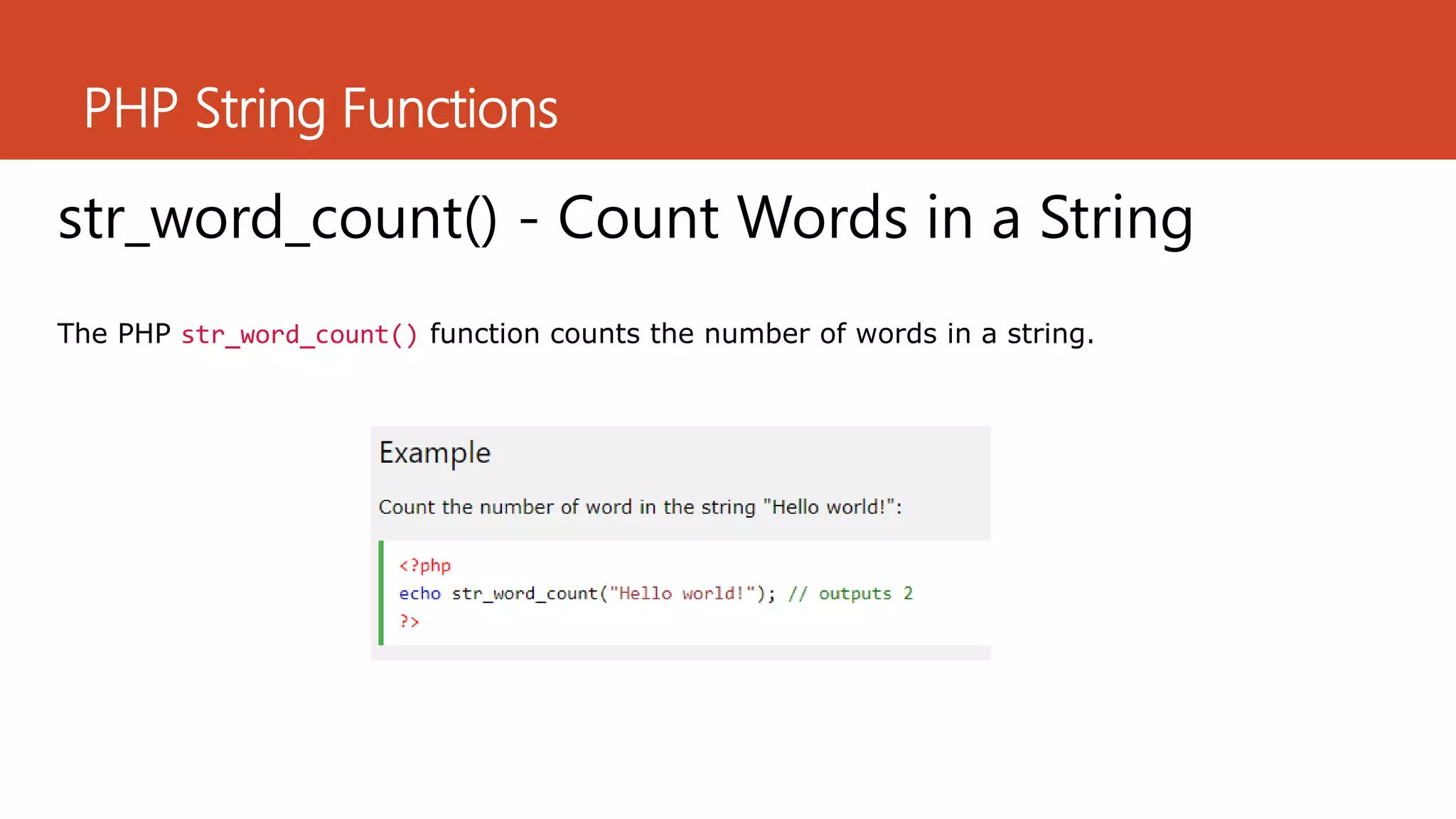 PHP String Functions

str_word_count() - Count Words in a String

The PHP str_word_count() function counts the number of words in a string.

Example

Count the number of word in the string "Hello world!":

<?php
echo str_word_count("Hello world!"); // outputs 2
?>